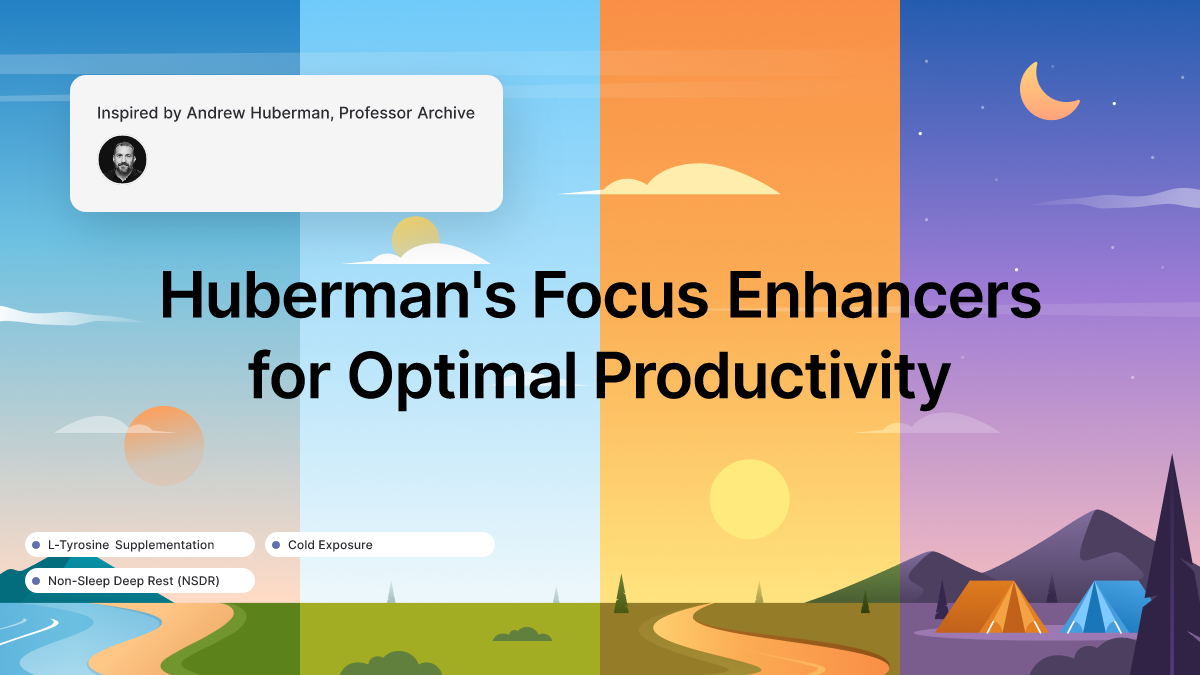 Inspired by Andrew Huberman, Professor Archive

Huberman's Focus Enhancers for Optimal Productivity

L-Tyrosine Supplementation

Cold Exposure

Non-Sleep Deep Rest (NSDR)